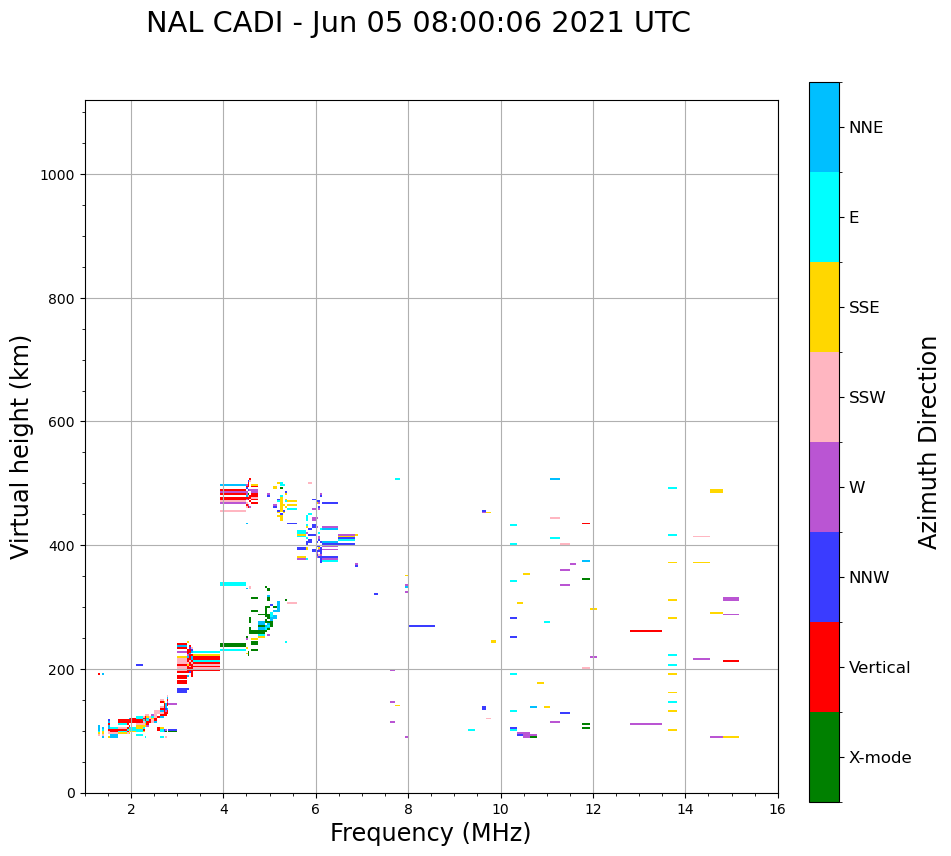 NAL CADI - Jun 05 08:00:06 2021 UTC

Virtual height (km)

1000
800
600
400
200
0

2
4
6
8
10
12
14
16

Frequency (MHz)

NNE
E
SSE
SSW
W
NNW
Vertical
X-mode

Azimuth Direction